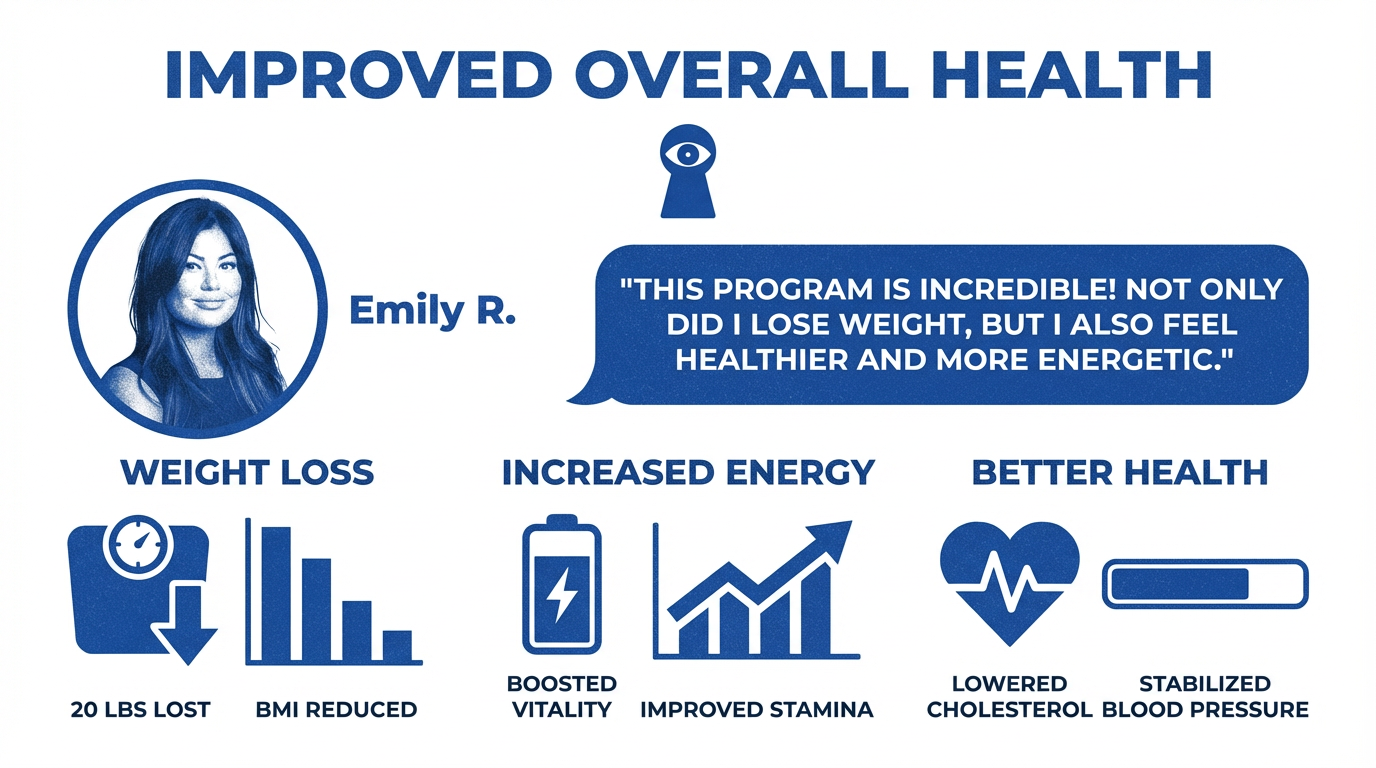 IMPROVED OVERALL HEALTH

Emily R.

"THIS PROGRAM IS INCREDIBLE! NOT ONLY DID I LOSE WEIGHT, BUT I ALSO FEEL HEALTHIER AND MORE ENERGETIC."

WEIGHT LOSS

20 LBS LOST

BMI REDUCED

INCREASED ENERGY

BOOSTED VITALITY

IMPROVED STAMINA

BETTER HEALTH

LOWERED CHOLESTEROL

STABILIZED BLOOD PRESSURE